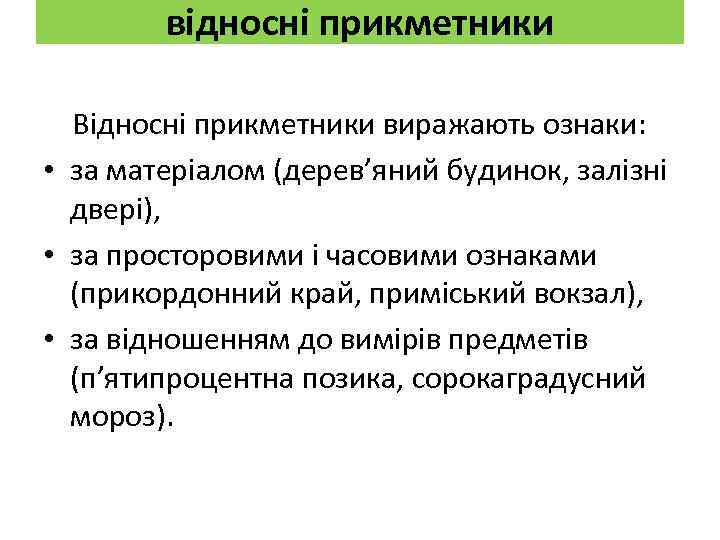 відносні прикметники

Відносні прикметники виражають ознаки:

• за матеріалом (дерев’яний будинок, залізні двері),
• за просторовими і часовими ознаками (прикордонний край, приміський вокзал),
• за відношенням до вимірів предметів (п’ятипроцентна позика, сорокаградусний мороз).